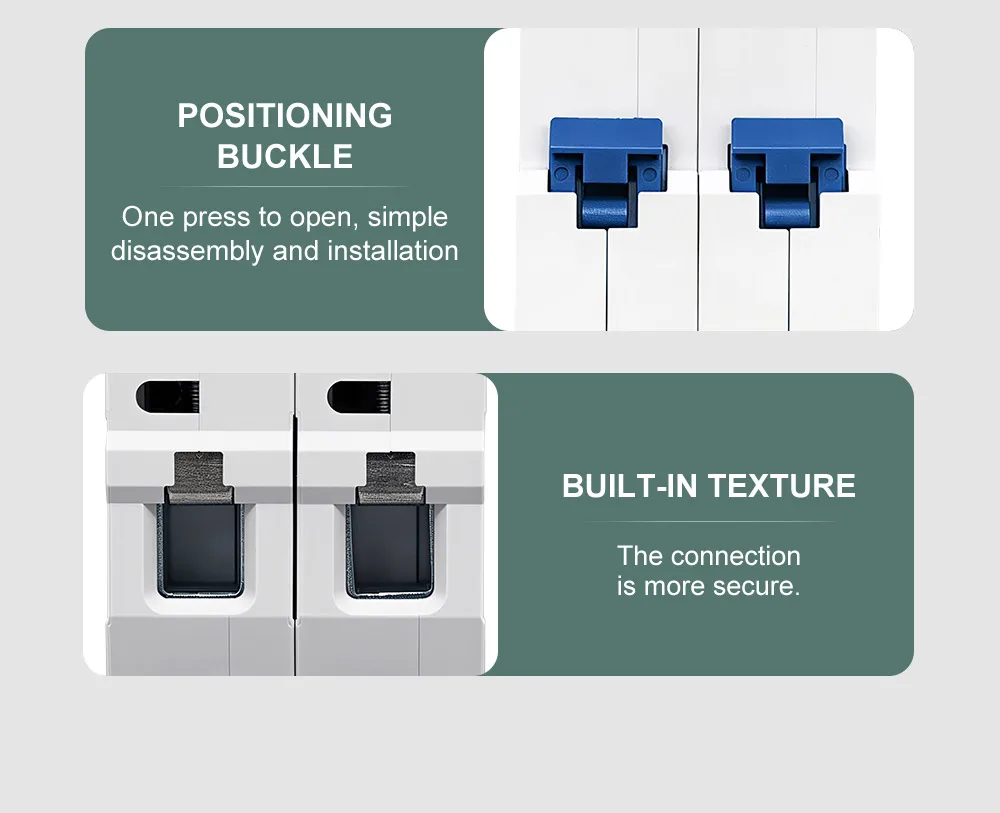 POSITIONING BUCKLE

One press to open, simple disassembly and installation

BUILT-IN TEXTURE

The connection is more secure.